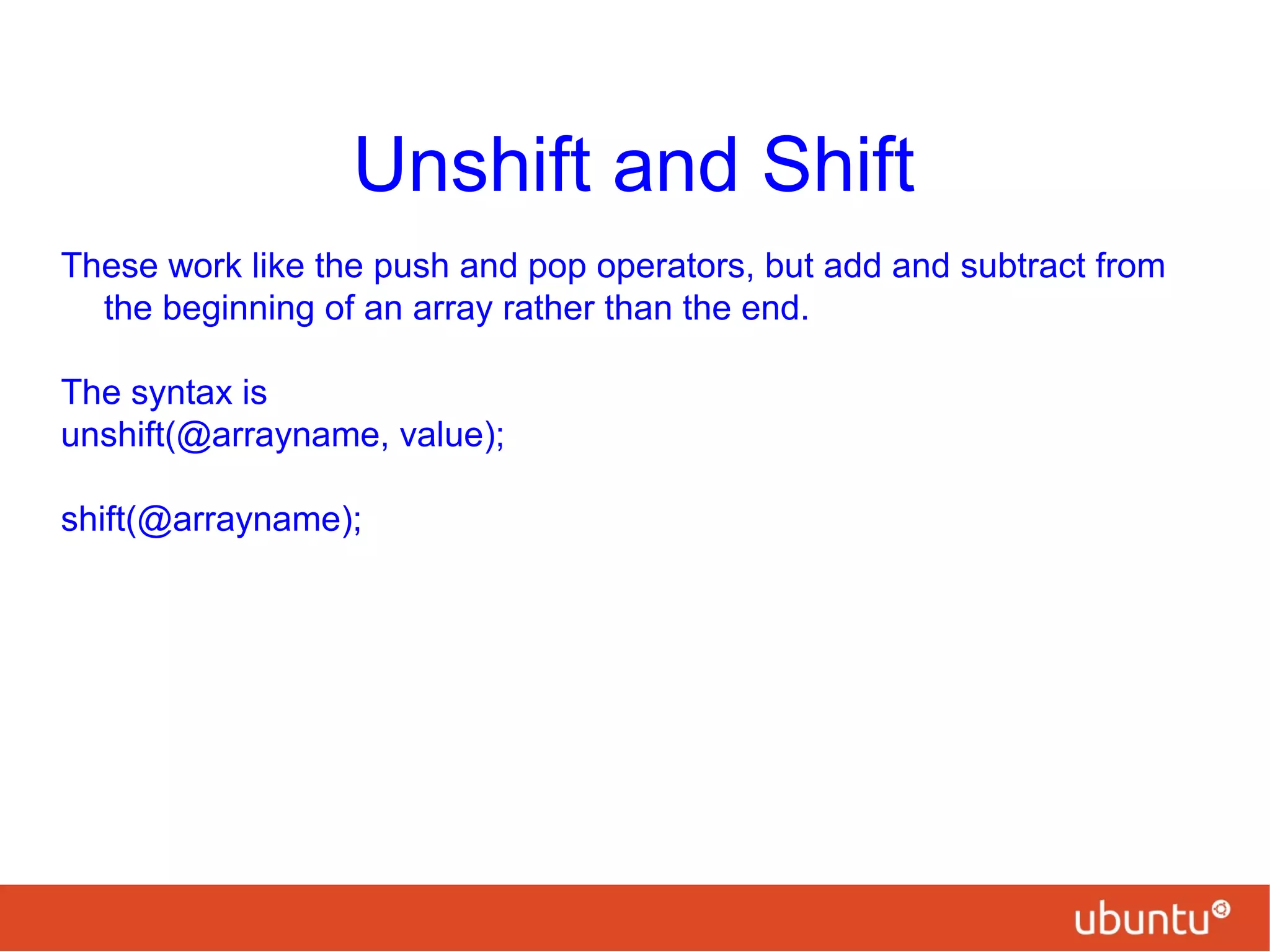 Unshift and Shift

These work like the push and pop operators, but add and subtract from the beginning of an array rather than the end.

The syntax is
unshift(@arrayname, value);

shift(@arrayname);

ubuntu